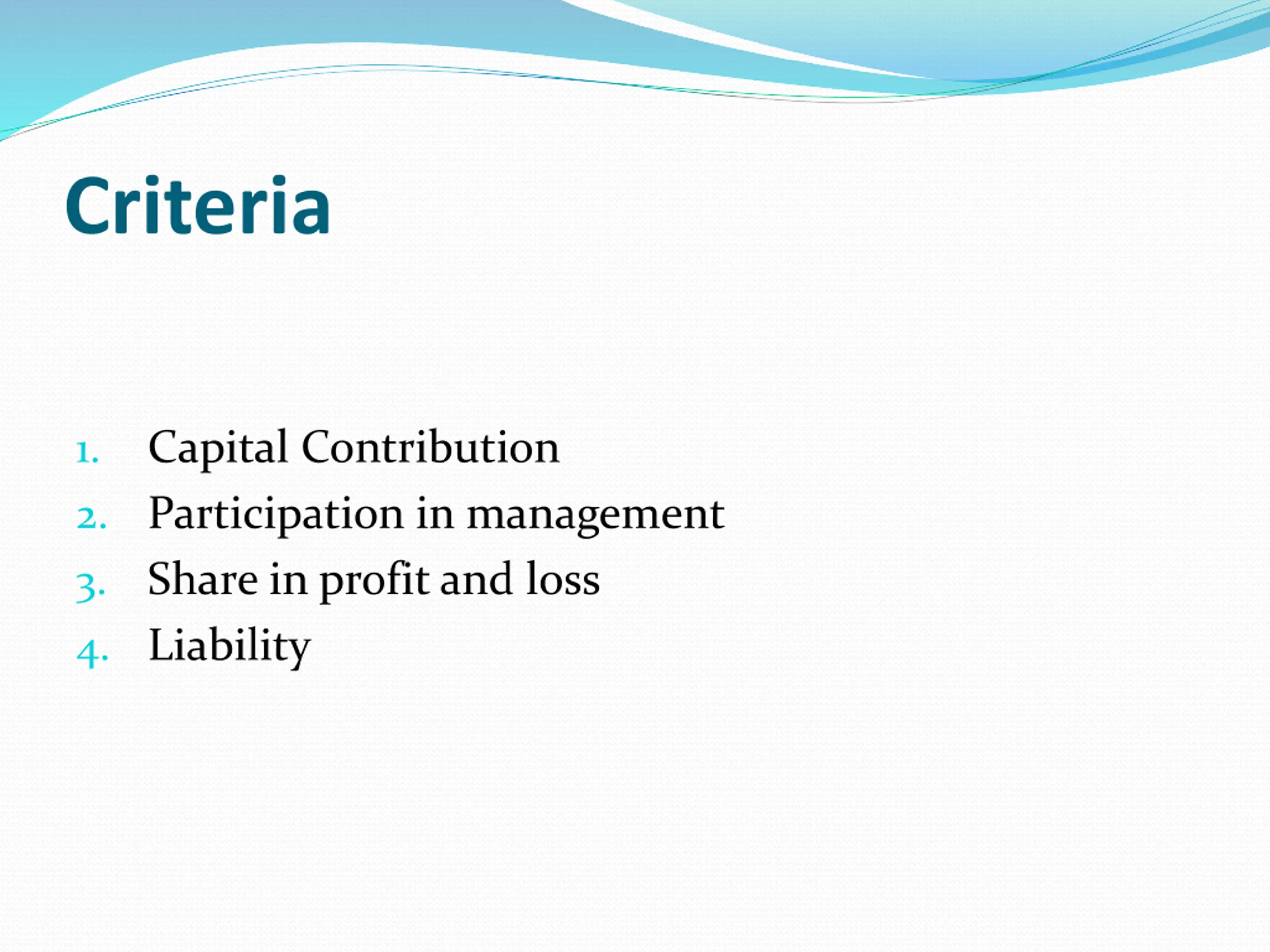 Criteria

1. Capital Contribution
2. Participation in management
3. Share in profit and loss
4. Liability